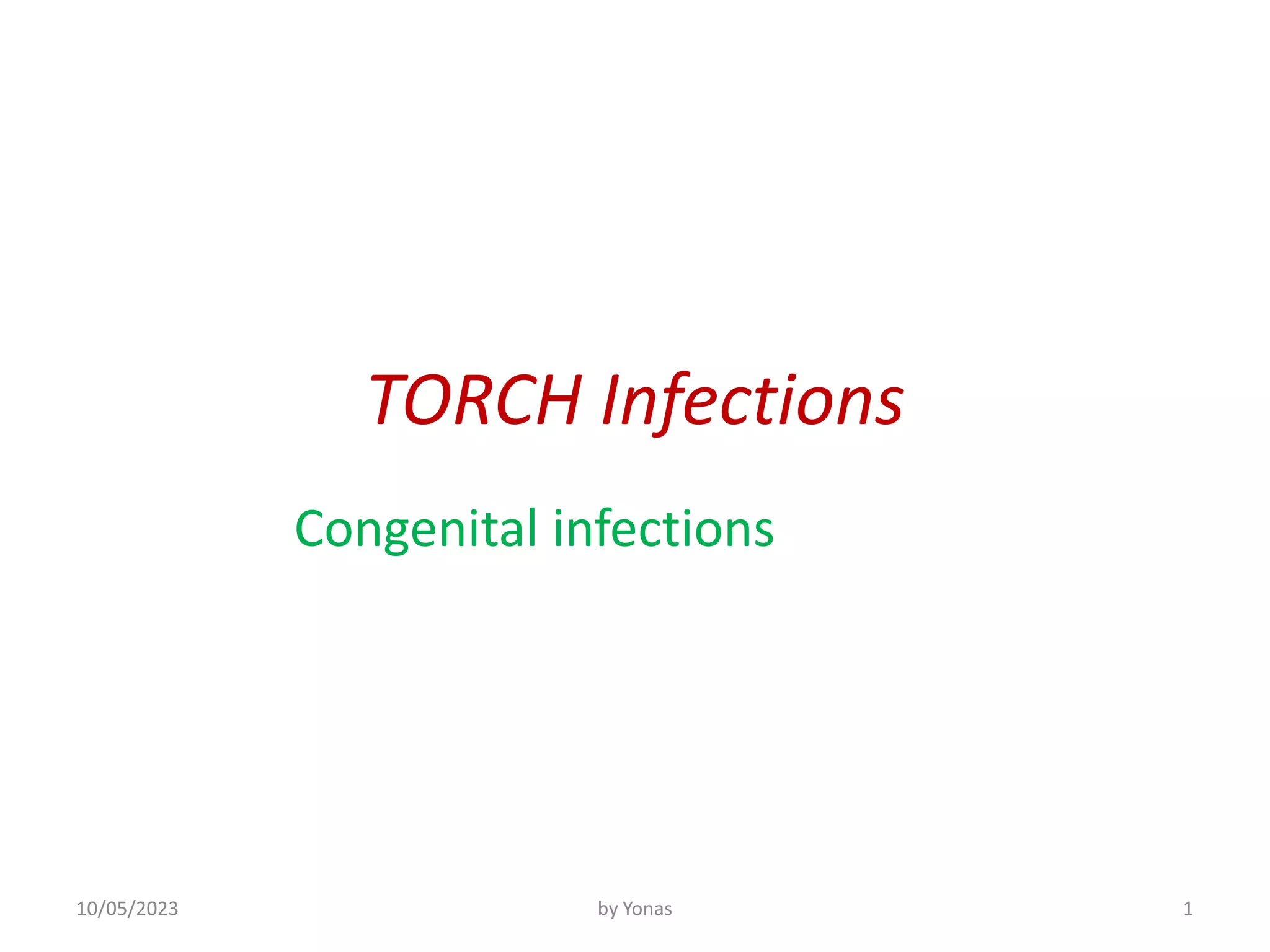 TORCH Infections

Congenital infections

10/05/2023

by Yonas

1